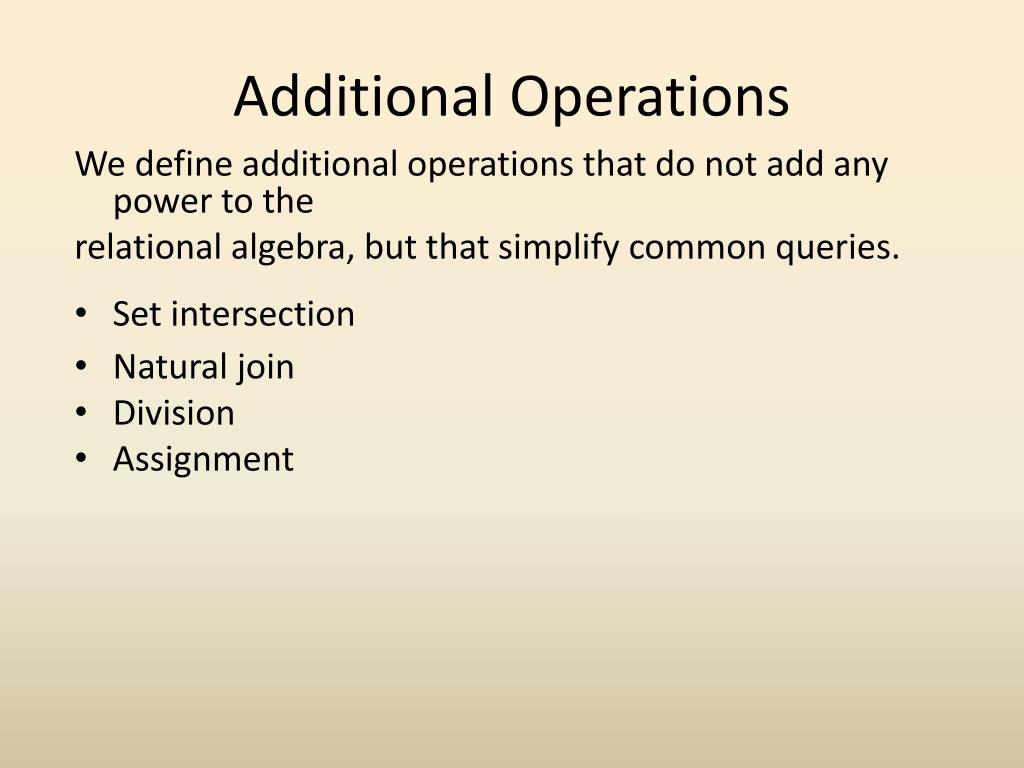 Additional Operations

We define additional operations that do not add any power to the

relational algebra, but that simplify common queries.

• Set intersection
• Natural join
• Division
• Assignment